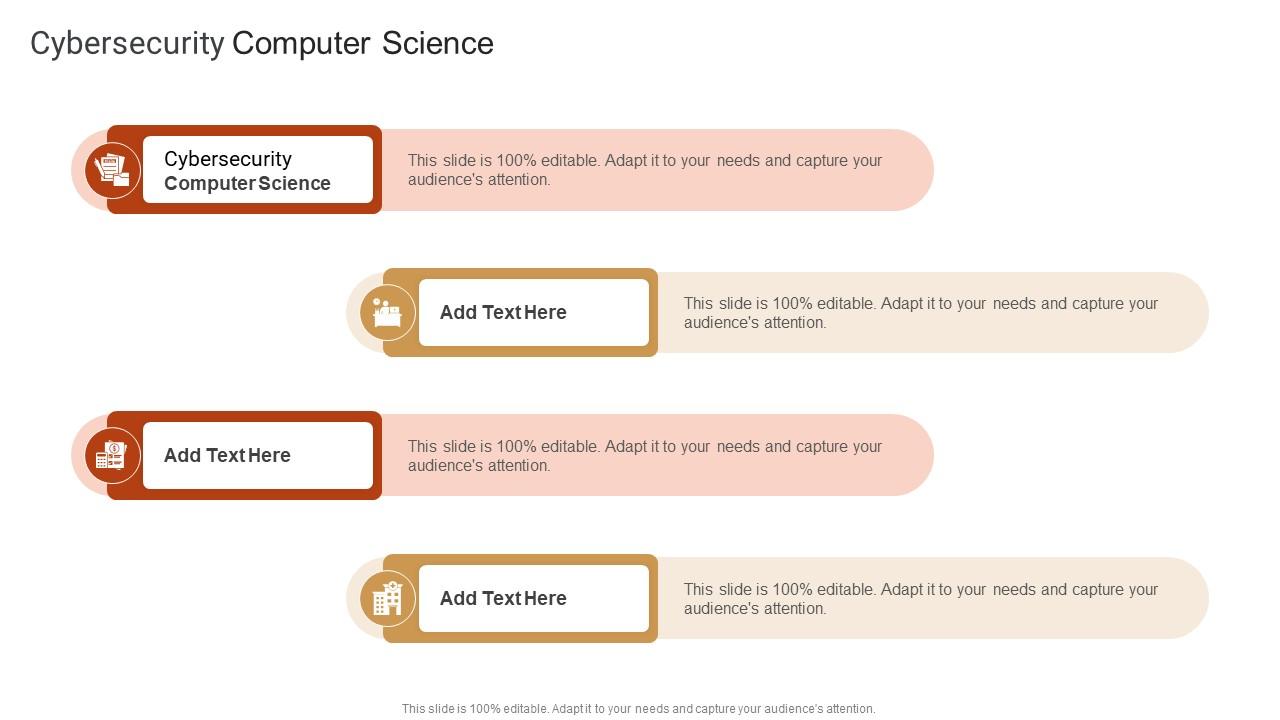 Cybersecurity Computer Science

Cybersecurity Computer Science

This slide is 100% editable. Adapt it to your needs and capture your audience's attention.

Add Text Here

This slide is 100% editable. Adapt it to your needs and capture your audience's attention.

Add Text Here

This slide is 100% editable. Adapt it to your needs and capture your audience's attention.

Add Text Here

This slide is 100% editable. Adapt it to your needs and capture your audience's attention.

This slide is 100% editable. Adapt it to your needs and capture your audience's attention.